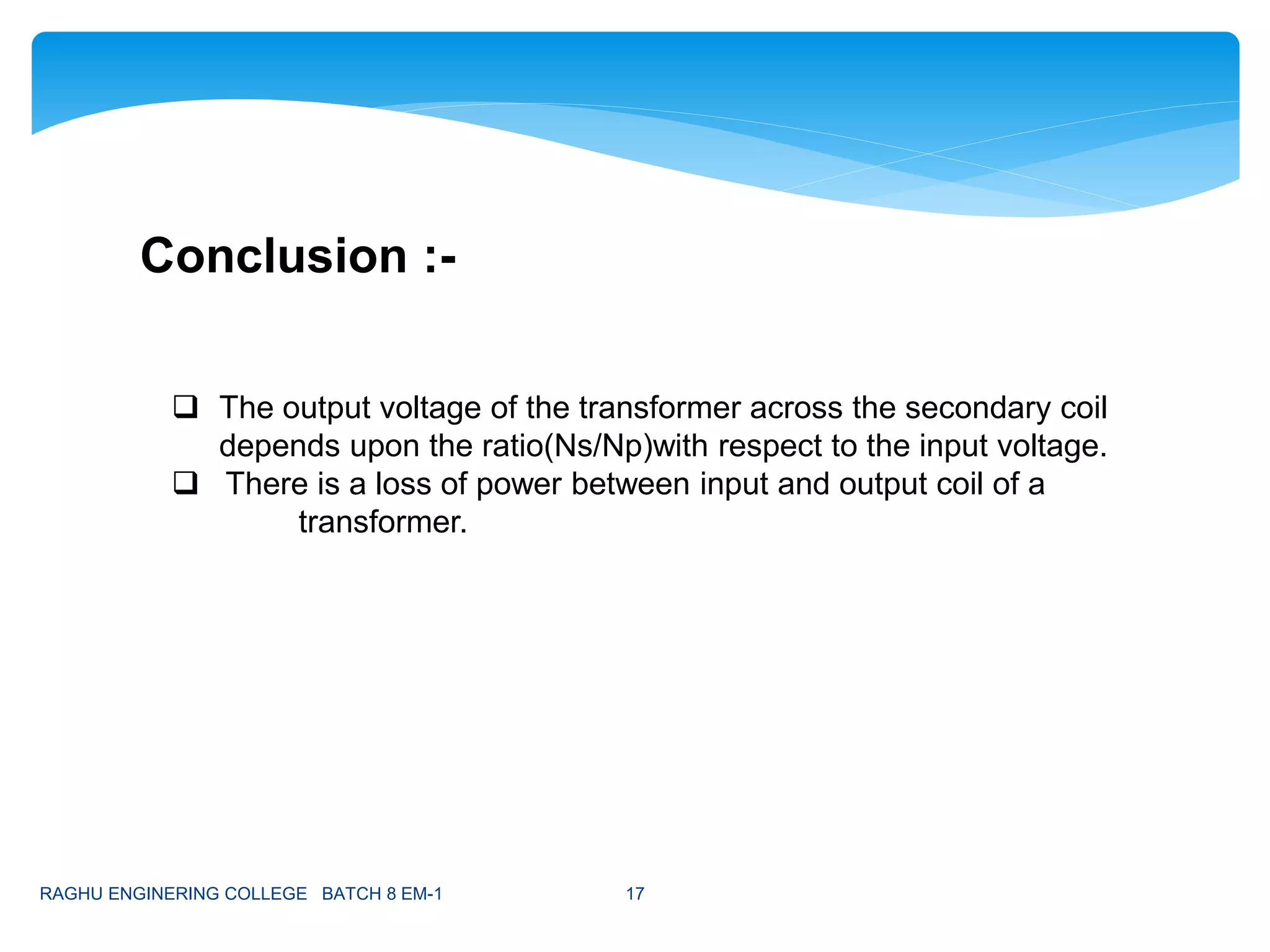 Conclusion :-

❑ The output voltage of the transformer across the secondary coil depends upon the ratio(Ns/Np)with respect to the input voltage.
❑ There is a loss of power between input and output coil of a transformer.

RAGHU ENGINERING COLLEGE BATCH 8 EM-1 17